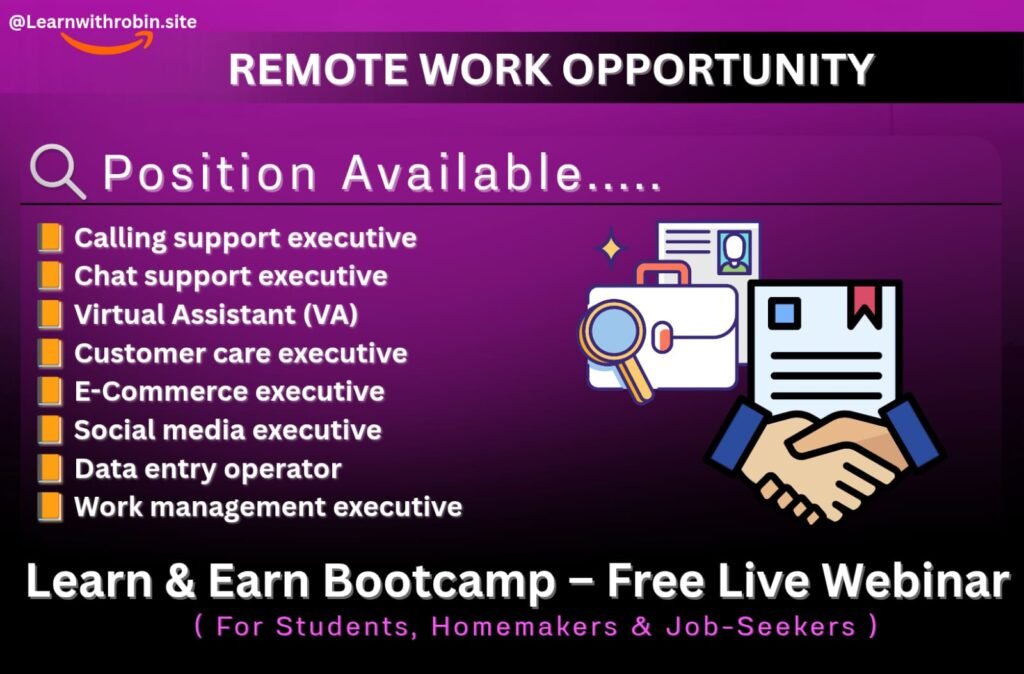 @Learnwithrobin.site

REMOTE WORK OPPORTUNITY

Position Available.....

Calling support executive
Chat support executive
Virtual Assistant (VA)
Customer care executive
E-Commerce executive
Social media executive
Data entry operator
Work management executive

Learn & Earn Bootcamp – Free Live Webinar
( For Students, Homemakers & Job-Seekers )